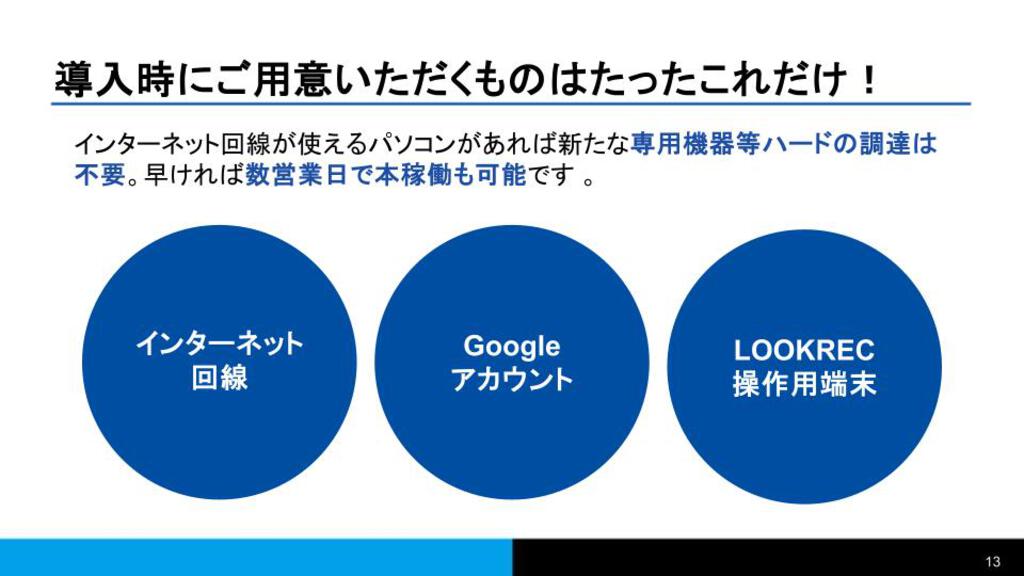 導入時にご用意いただくものはたったこれだけ！

インターネット回線が使えるパソコンがあれば新たな専用機器等ハードの調達は不要。早ければ数営業日で本稼働も可能です 。

インターネット
回線

Google
アカウント

LOOKREC
操作用端末

13